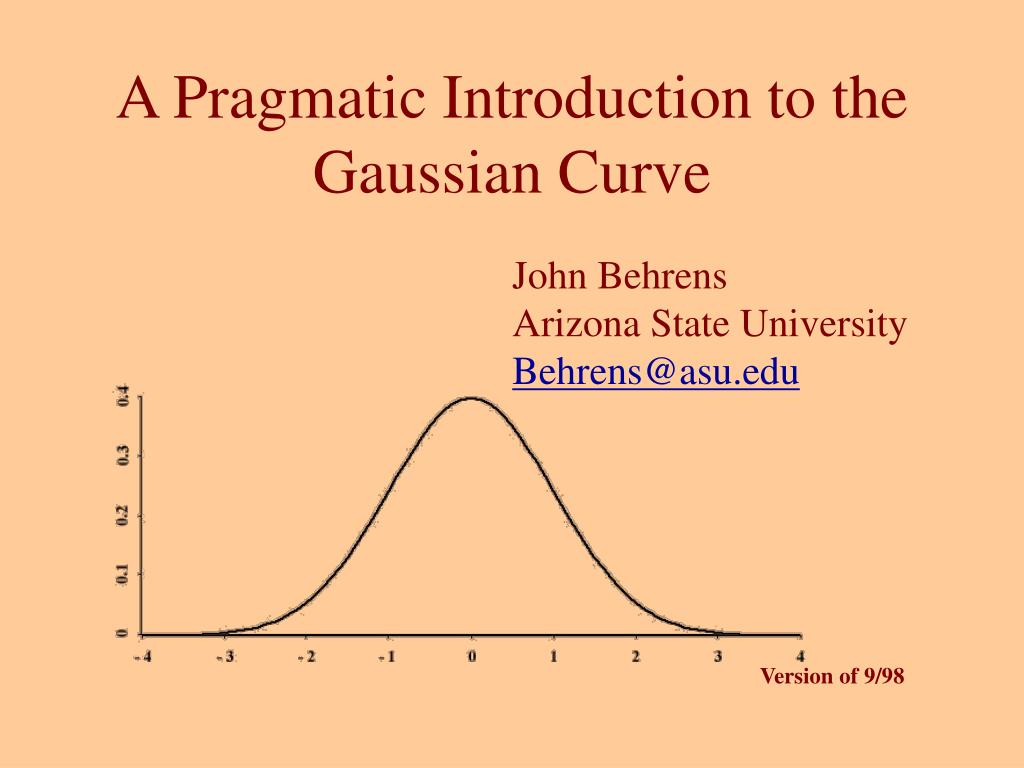 A Pragmatic Introduction to the Gaussian Curve

John Behrens
Arizona State University
Behrens@asu.edu

0.4
0.3
0.2
0.1
0

-4 -3 -2 -1 0 1 2 3 4

Version of 9/98